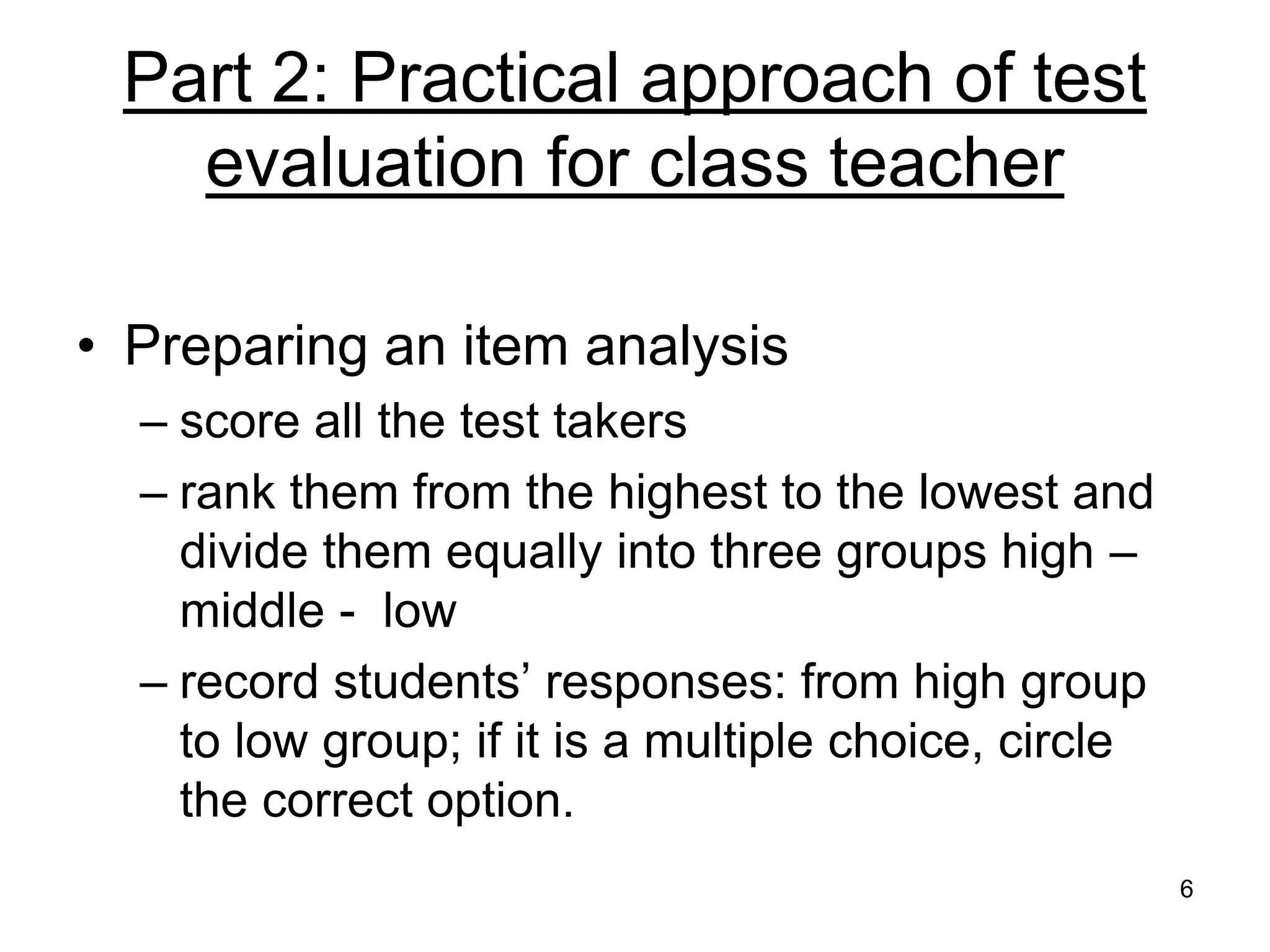 Part 2: Practical approach of test evaluation for class teacher

• Preparing an item analysis
– score all the test takers
– rank them from the highest to the lowest and divide them equally into three groups high – middle - low
– record students’ responses: from high group to low group; if it is a multiple choice, circle the correct option.

6